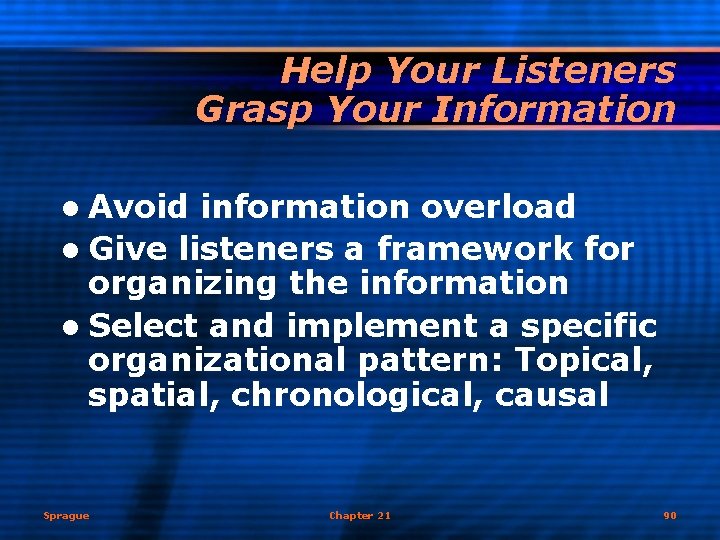 Help Your Listeners Grasp Your Information

• Avoid information overload
• Give listeners a framework for organizing the information
• Select and implement a specific organizational pattern: Topical, spatial, chronological, causal

Sprague

Chapter 21

90